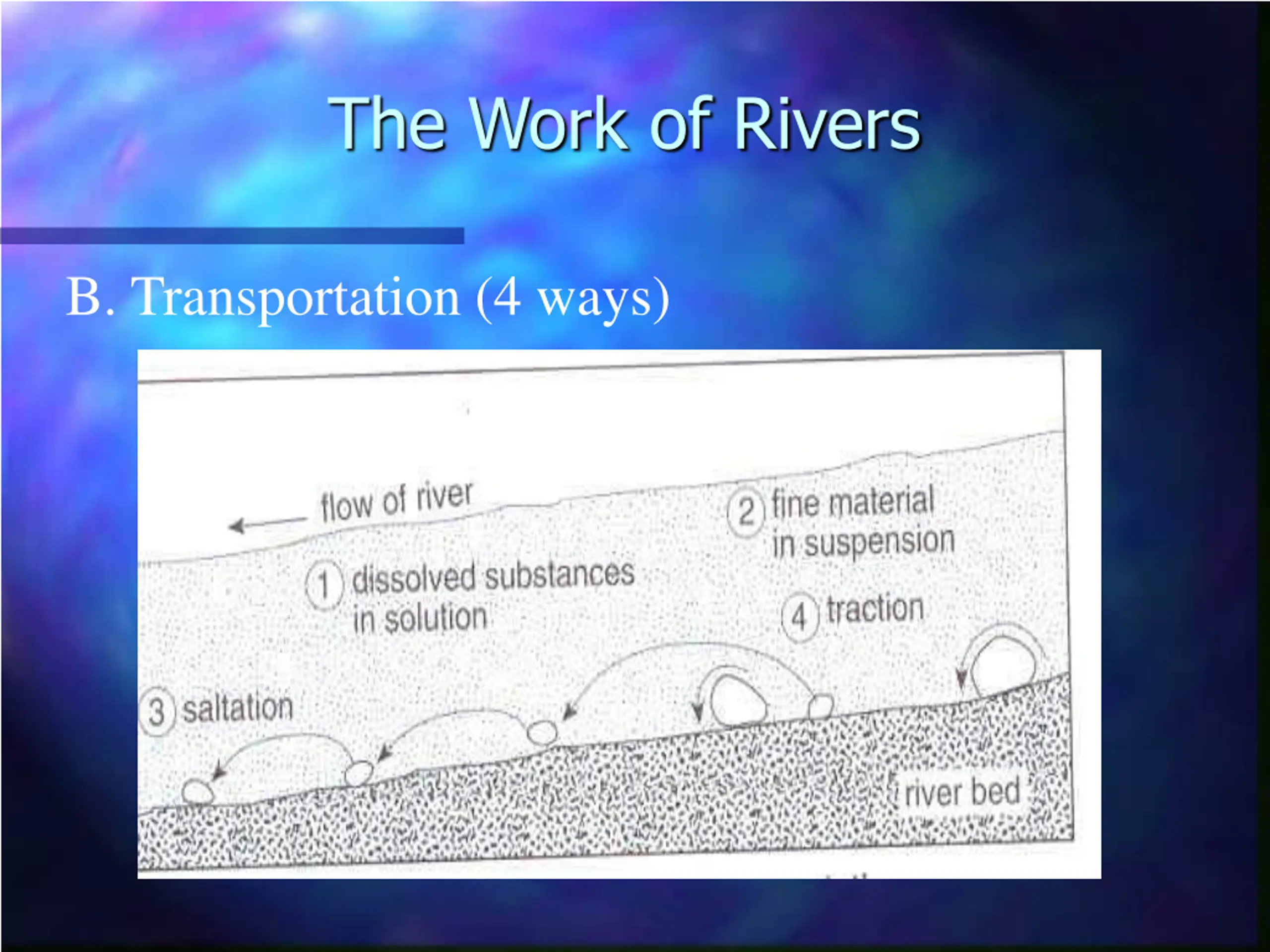 The Work of Rivers

B. Transportation (4 ways)

flow of river

2 fine material in suspension

1 dissolved substances in solution

4 traction

3 saltation

river bed